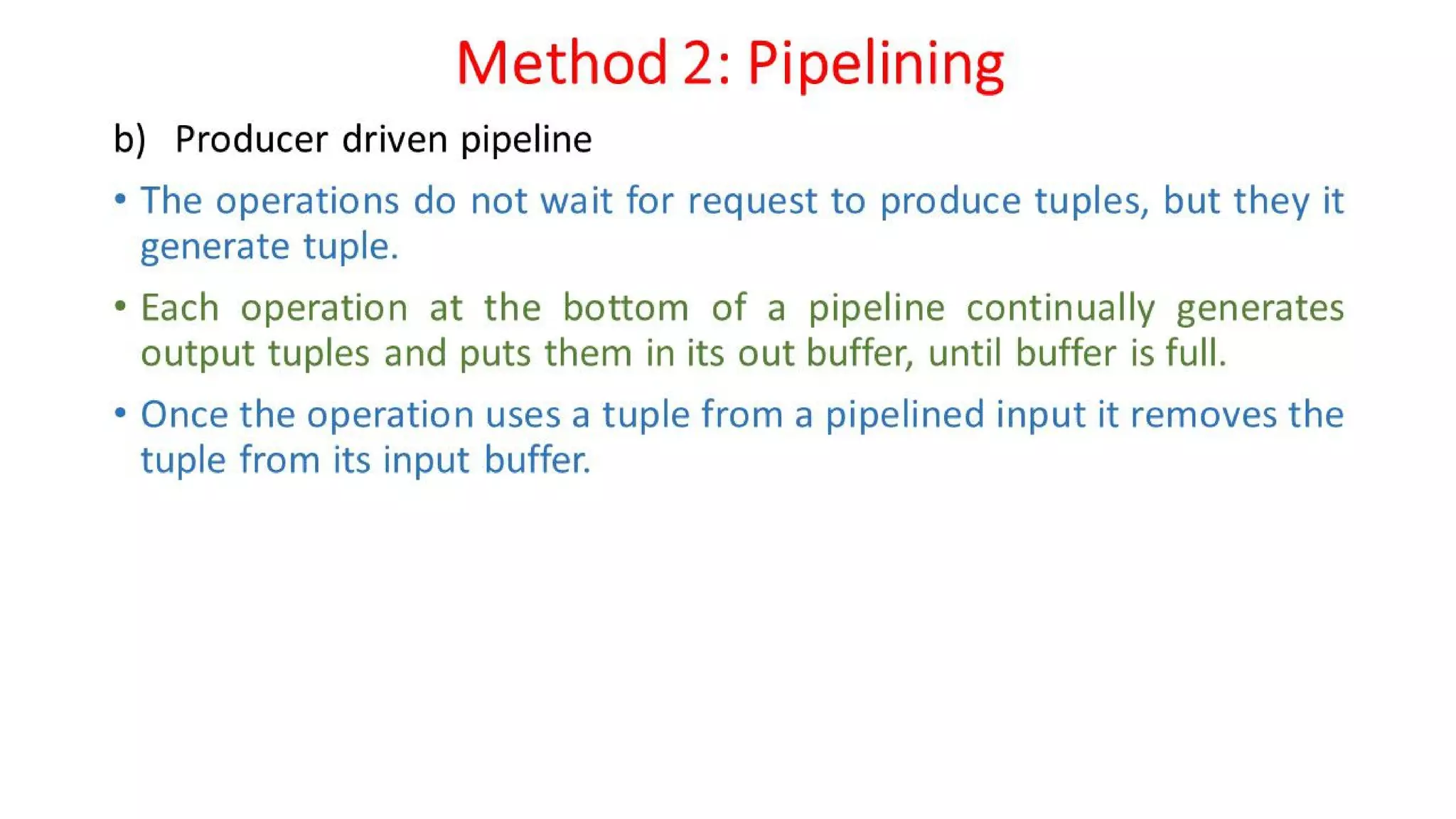 Method 2: Pipelining

b) Producer driven pipeline

• The operations do not wait for request to produce tuples, but they it generate tuple.

• Each operation at the bottom of a pipeline continually generates output tuples and puts them in its out buffer, until buffer is full.

• Once the operation uses a tuple from a pipelined input it removes the tuple from its input buffer.